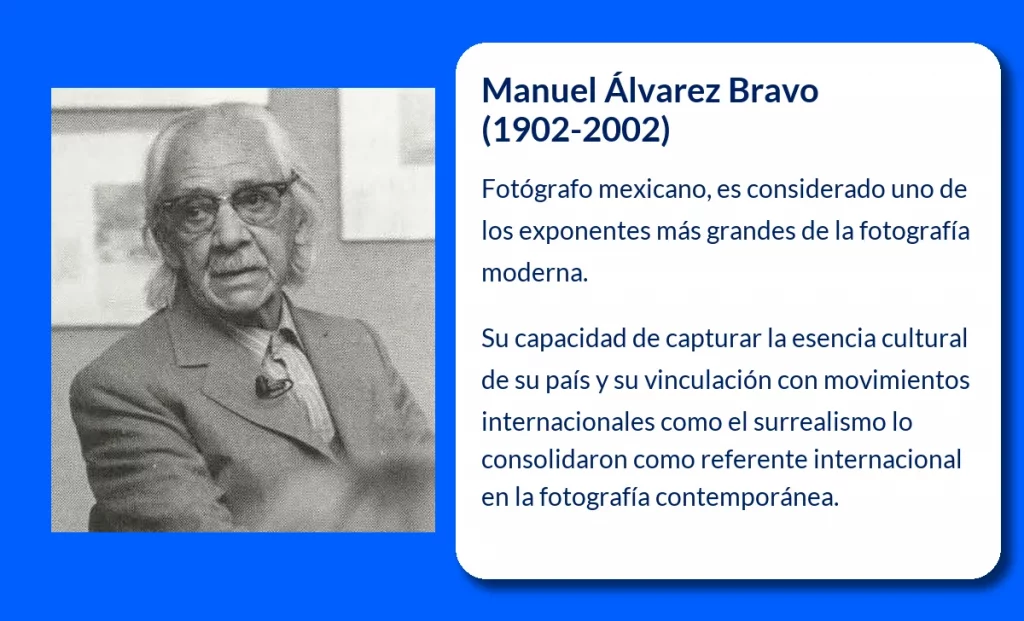 Manuel Álvarez Bravo
(1902-2002)

Fotógrafo mexicano, es considerado uno de los exponentes más grandes de la fotografía moderna.

Su capacidad de capturar la esencia cultural de su país y su vinculación con movimientos internacionales como el surrealismo lo consolidaron como referente internacional en la fotografía contemporánea.